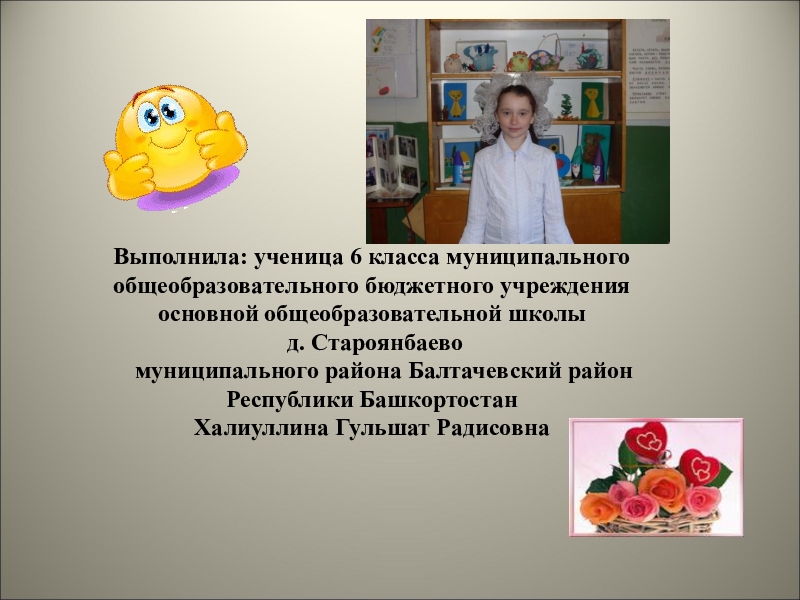 Выполнила: ученица 6 класса муниципального общеобразовательного бюджетного учреждения основной общеобразовательной школы д. Староянбаево муниципального района Балтачевский район Республики Башкортостан Халиуллина Гульшат Радисовна